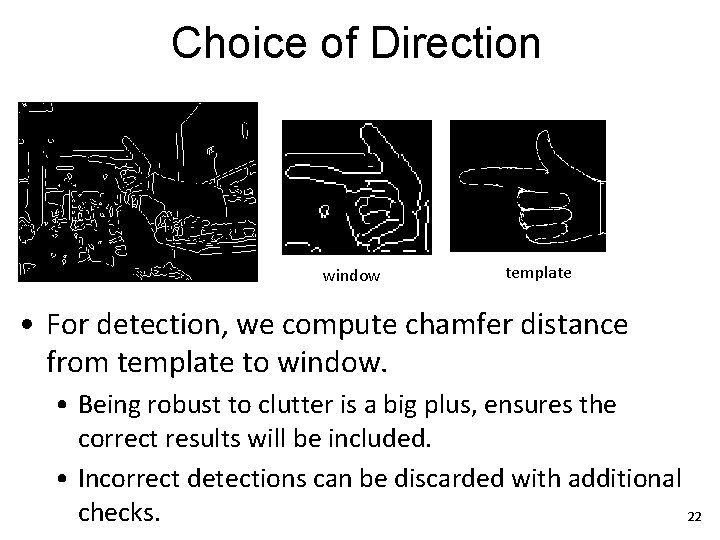 Choice of Direction

window

template

• For detection, we compute chamfer distance from template to window.

• Being robust to clutter is a big plus, ensures the correct results will be included.

• Incorrect detections can be discarded with additional checks.

22